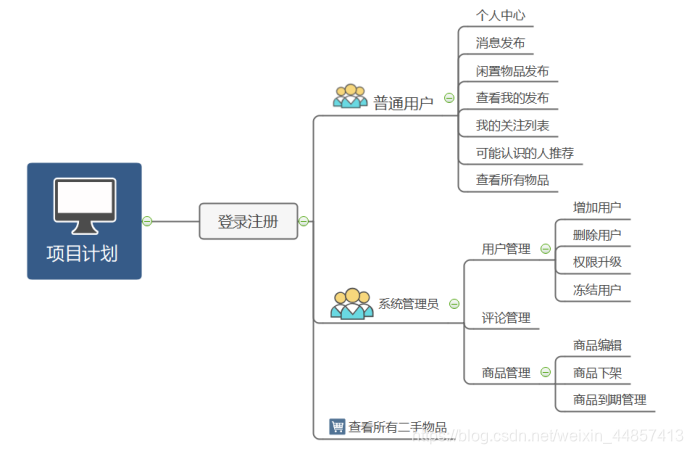 项目计划

登录注册

普通用户

个人中心

消息发布

闲置物品发布

查看我的发布

我的关注列表

可能认识的人推荐

查看所有物品

系统管理员

用户管理

增加用户

删除用户

权限升级

冻结用户

评论管理

商品管理

商品编辑

商品下架

商品到期管理

查看所有二手物品

https://blog.csdn.net/weixin_44857413